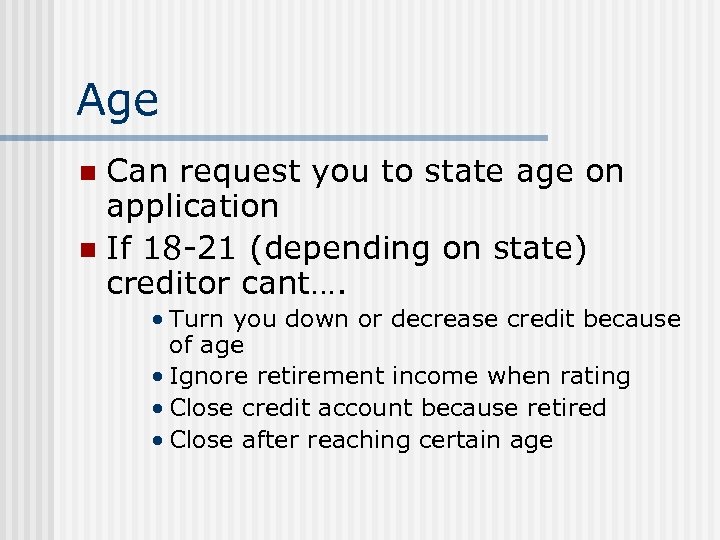 Age

- Can request you to state age on application
- If 18-21 (depending on state) creditor cant….
  - Turn you down or decrease credit because of age
  - Ignore retirement income when rating
  - Close credit account because retired
  - Close after reaching certain age